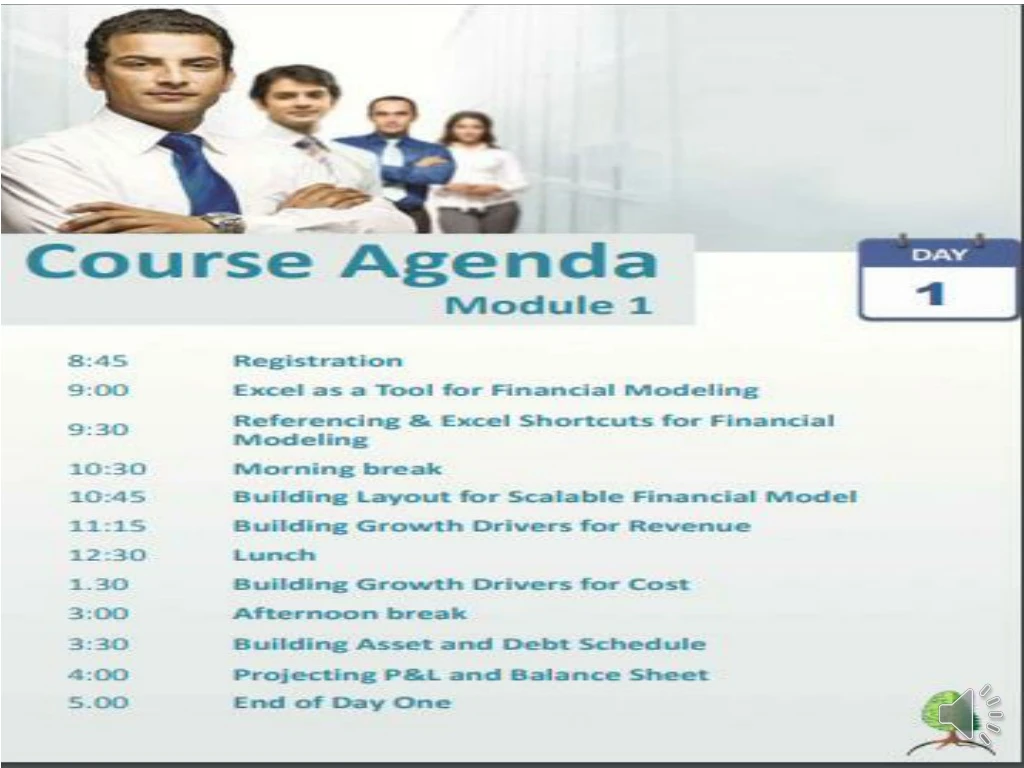 Course Agenda
Module 1

DAY
1

| | |
|---|---|
| 8:45 | Registration |
| 9:00 | Excel as a Tool for Financial Modeling |
| 9:30 | Referencing & Excel Shortcuts for Financial Modeling |
| 10:30 | Morning break |
| 10:45 | Building Layout for Scalable Financial Model |
| 11:15 | Building Growth Drivers for Revenue |
| 12:30 | Lunch |
| 1.30 | Building Growth Drivers for Cost |
| 3:00 | Afternoon break |
| 3:30 | Building Asset and Debt Schedule |
| 4:00 | Projecting P&L and Balance Sheet |
| 5.00 | End of Day One |